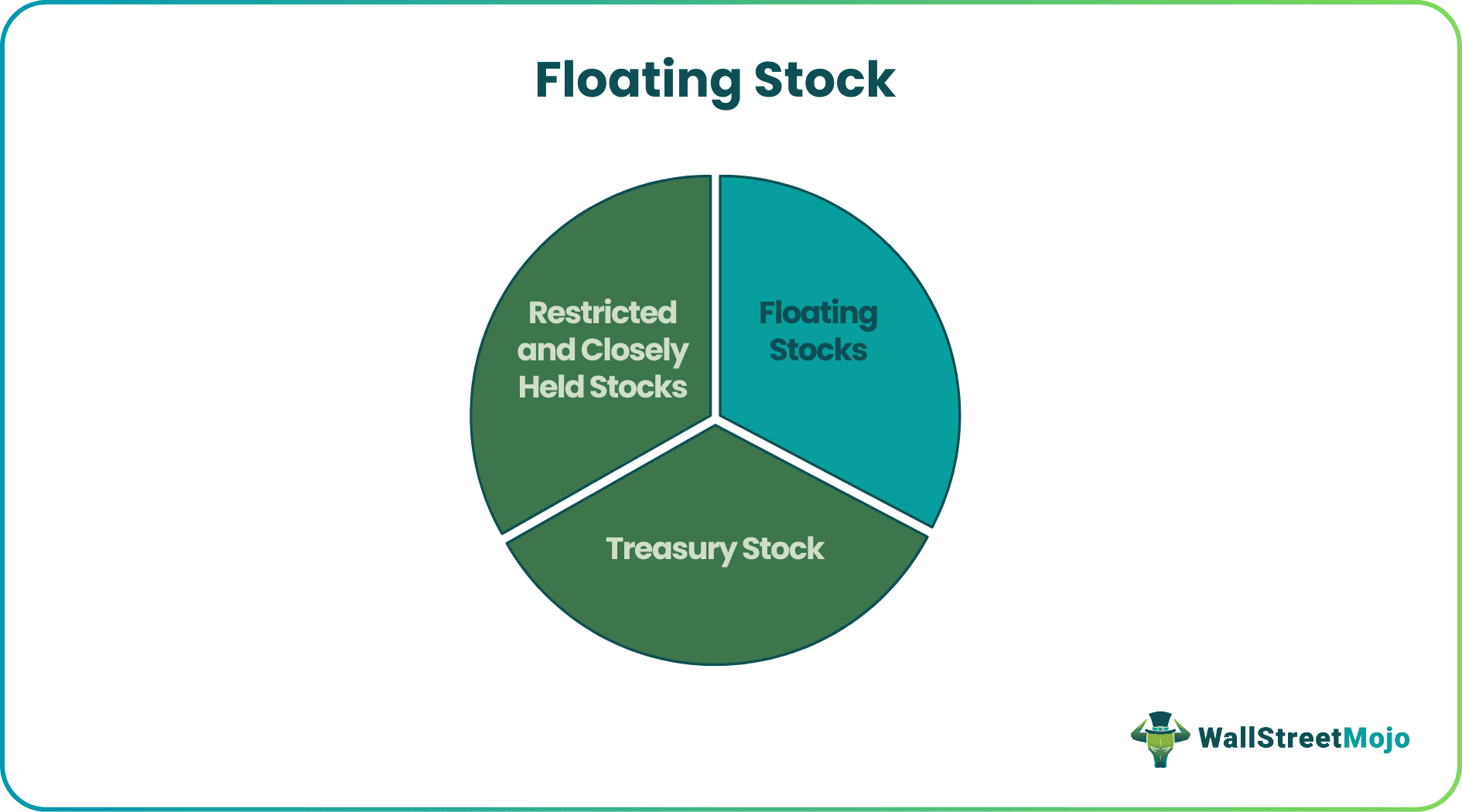 Floating Stock

Restricted and Closely Held Stocks

Floating Stocks

Treasury Stock

WallStreetMojo